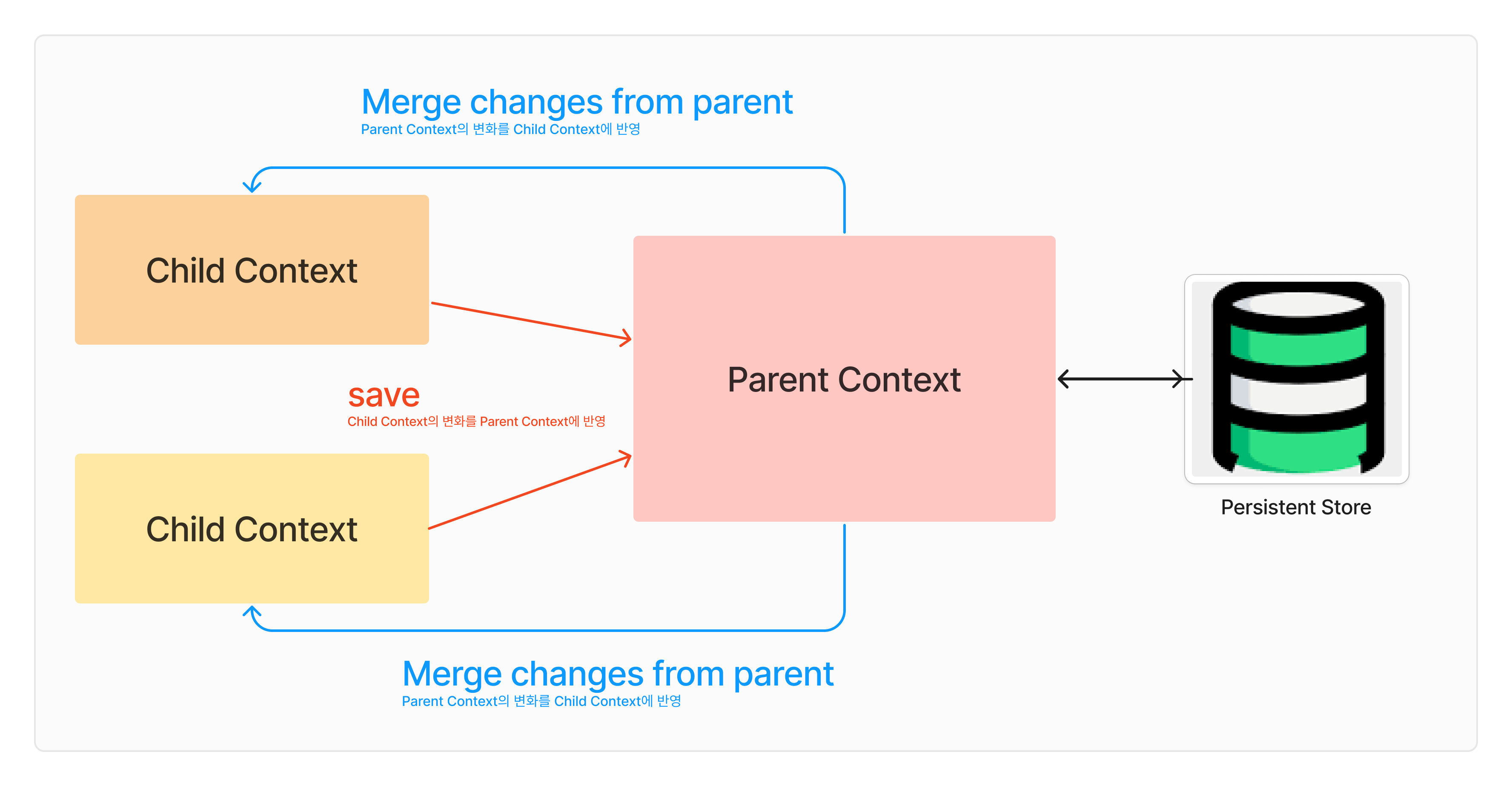 Merge changes from parent
Parent Context의 변화를 Child Context에 반영

Child Context

save
Child Context의 변화를 Parent Context에 반영

Child Context

Parent Context

Persistent Store

Merge changes from parent
Parent Context의 변화를 Child Context에 반영